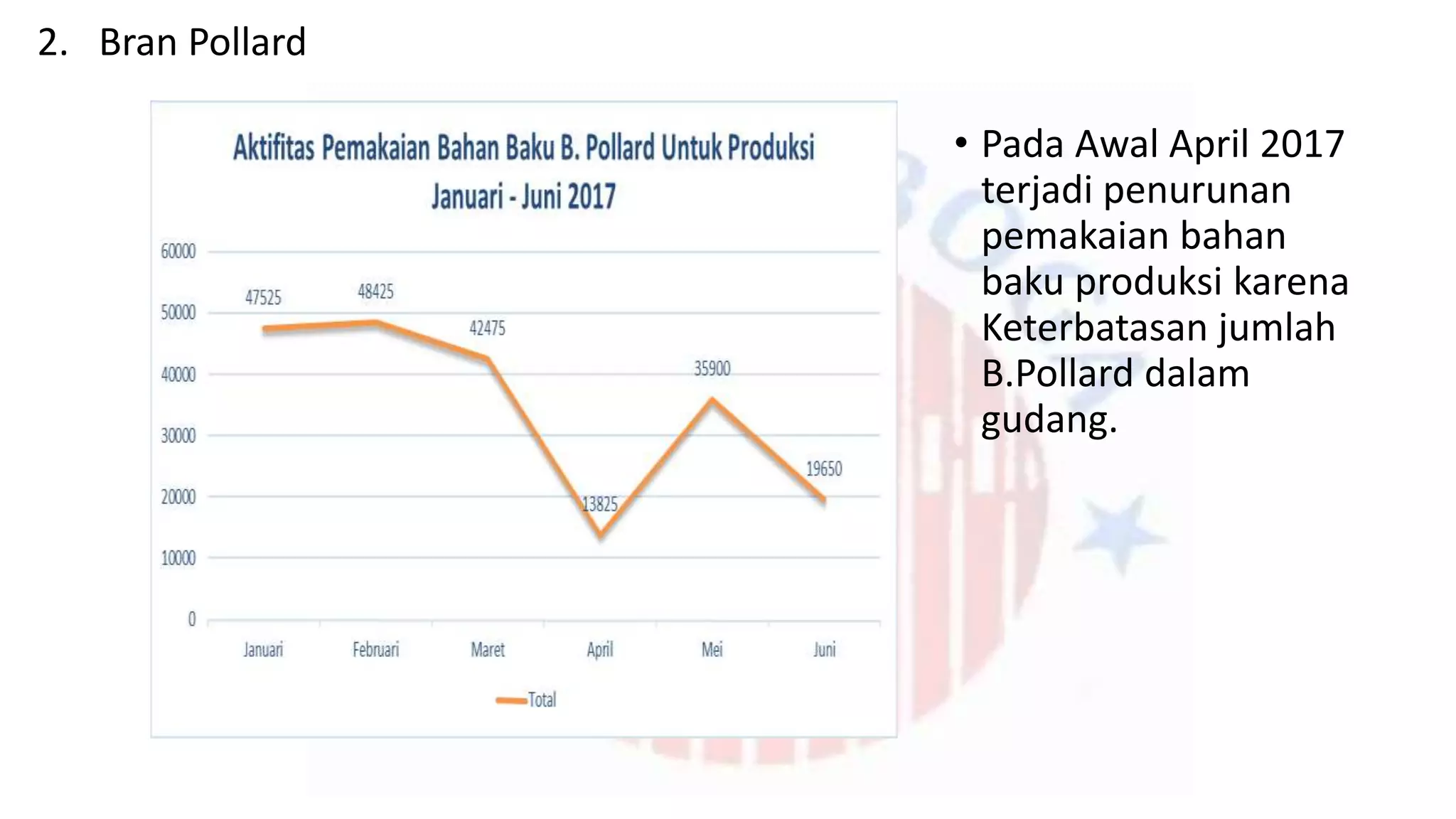 2. Bran Pollard

Aktifitas Pemakaian Bahan Baku B. Pollard Untuk Produksi Januari - Juni 2017

60000
50000
40000
30000
20000
10000
0

47525
48425
42475
13825
35900
19650

Januari
Februari
Maret
April
Mei
Juni

Total

• Pada Awal April 2017 terjadi penurunan pemakaian bahan baku produksi karena Keterbatasan jumlah B.Pollard dalam gudang.